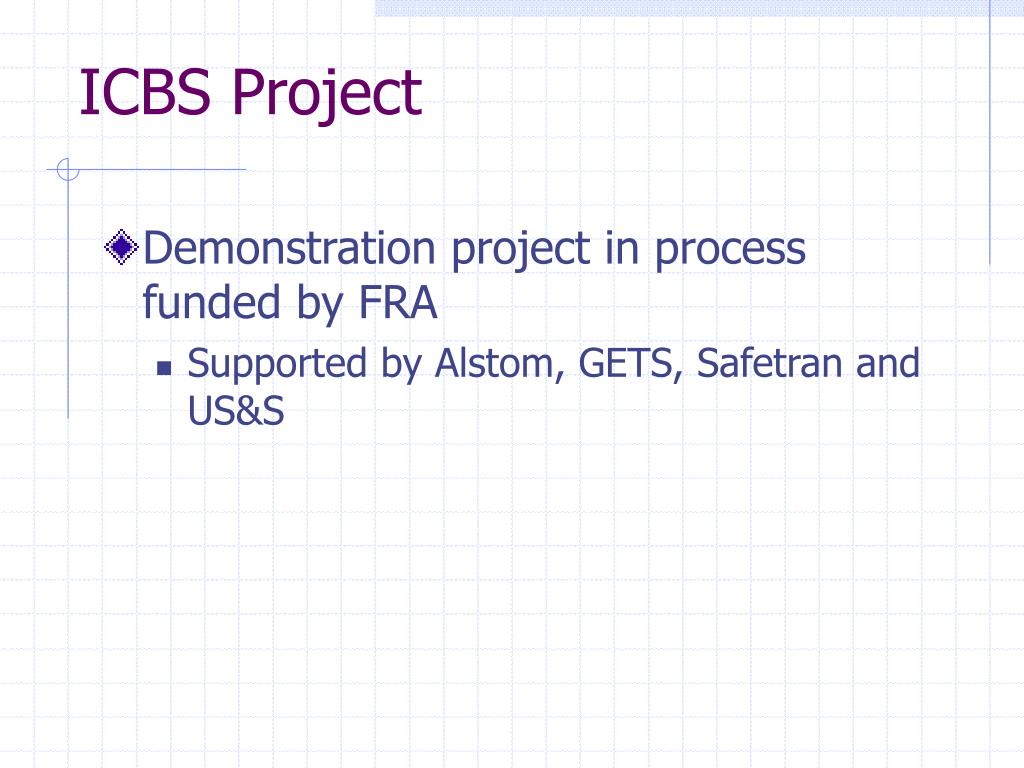 ICBS Project

Demonstration project in process funded by FRA

Supported by Alstom, GETS, Safetran and US&S